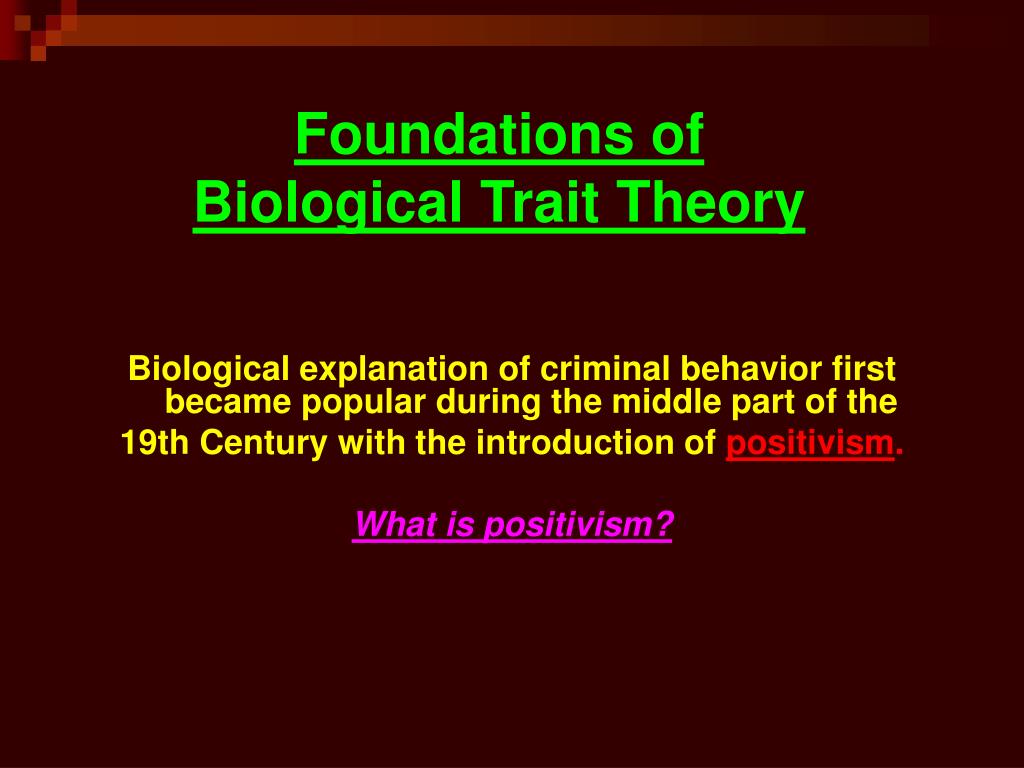 Foundations of
Biological Trait Theory

Biological explanation of criminal behavior first became popular during the middle part of the 19th Century with the introduction of positivism.

What is positivism?